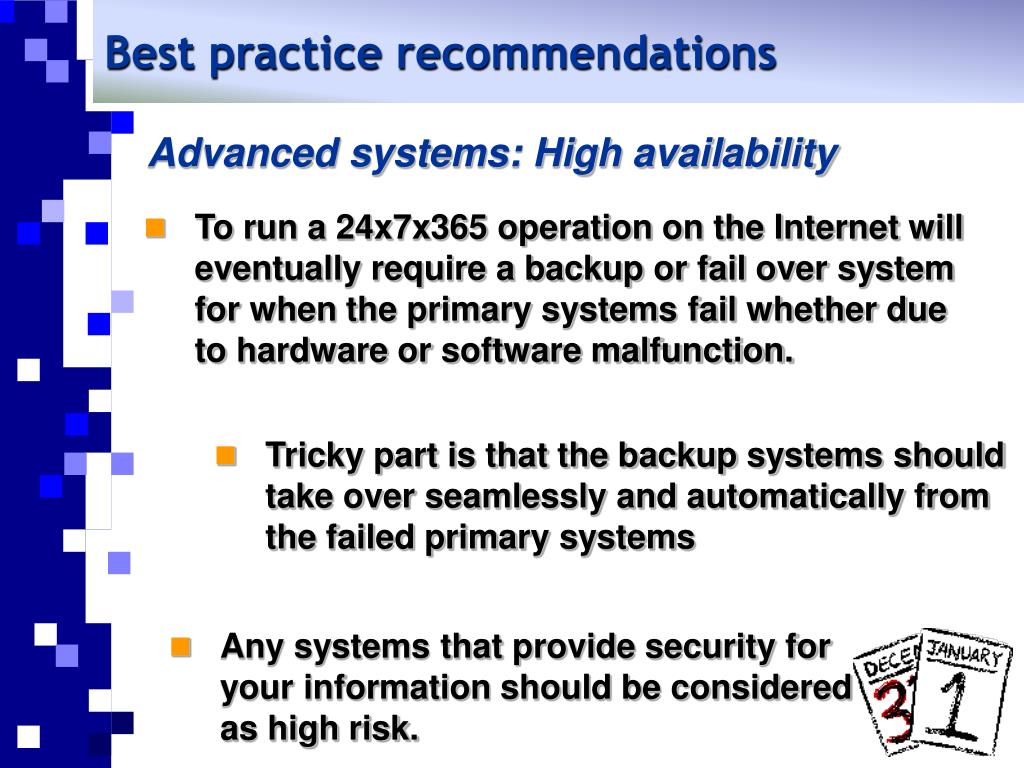 Best practice recommendations

Advanced systems: High availability

To run a 24x7x365 operation on the Internet will eventually require a backup or fail over system for when the primary systems fail whether due to hardware or software malfunction.

Tricky part is that the backup systems should take over seamlessly and automatically from the failed primary systems

Any systems that provide security for your information should be considered as high risk.

DECEM 31 JANUARY 1